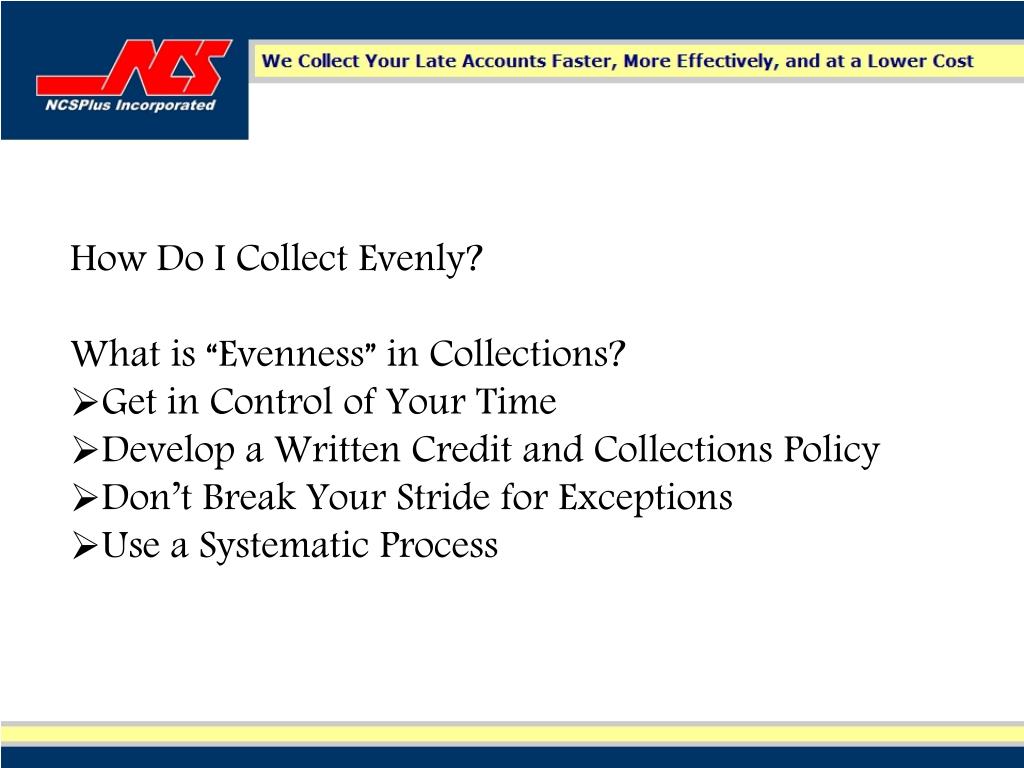 NCS
NCSPlus Incorporated

We Collect Your Late Accounts Faster, More Effectively, and at a Lower Cost

How Do I Collect Evenly?

What is “Evenness” in Collections?
➢Get in Control of Your Time
➢Develop a Written Credit and Collections Policy
➢Don’t Break Your Stride for Exceptions
➢Use a Systematic Process